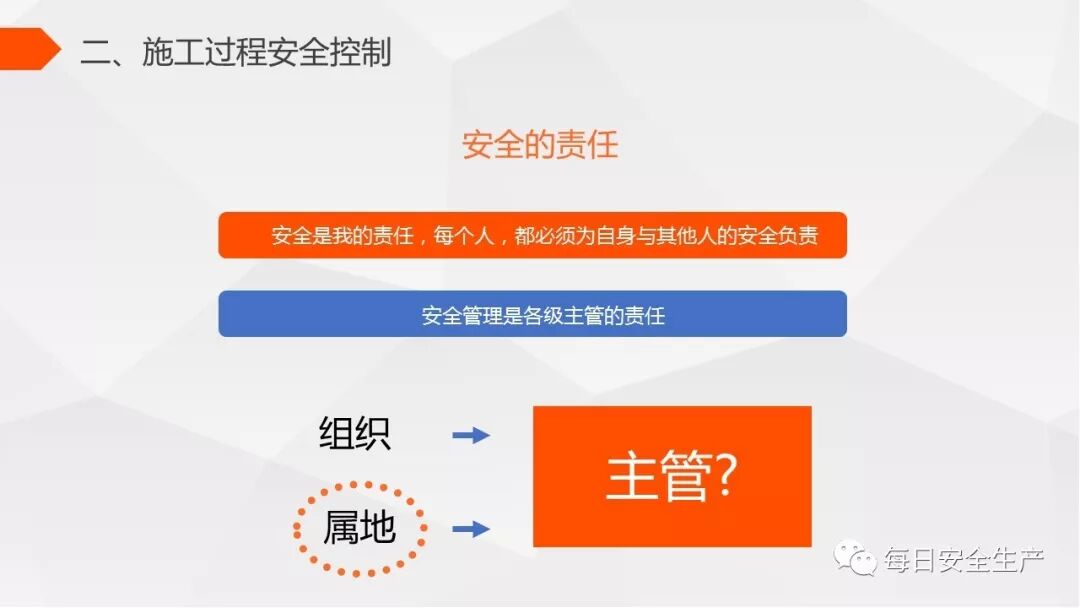 二、施工过程安全控制

安全的责任

安全是我的责任，每个人，都必须为自身与其他人的安全负责

安全管理是各级主管的责任

组织

属地

主管?

每日安全生产